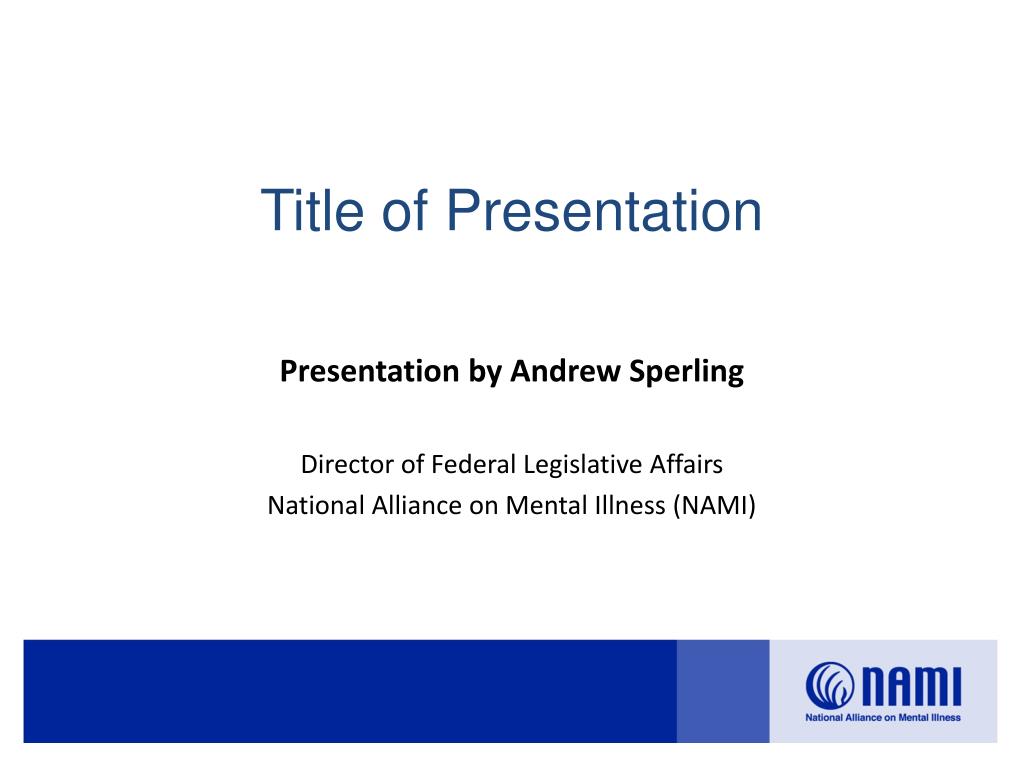 Title of Presentation

Presentation by Andrew Sperling

Director of Federal Legislative Affairs
National Alliance on Mental Illness (NAMI)

NAMI
National Alliance on Mental Illness